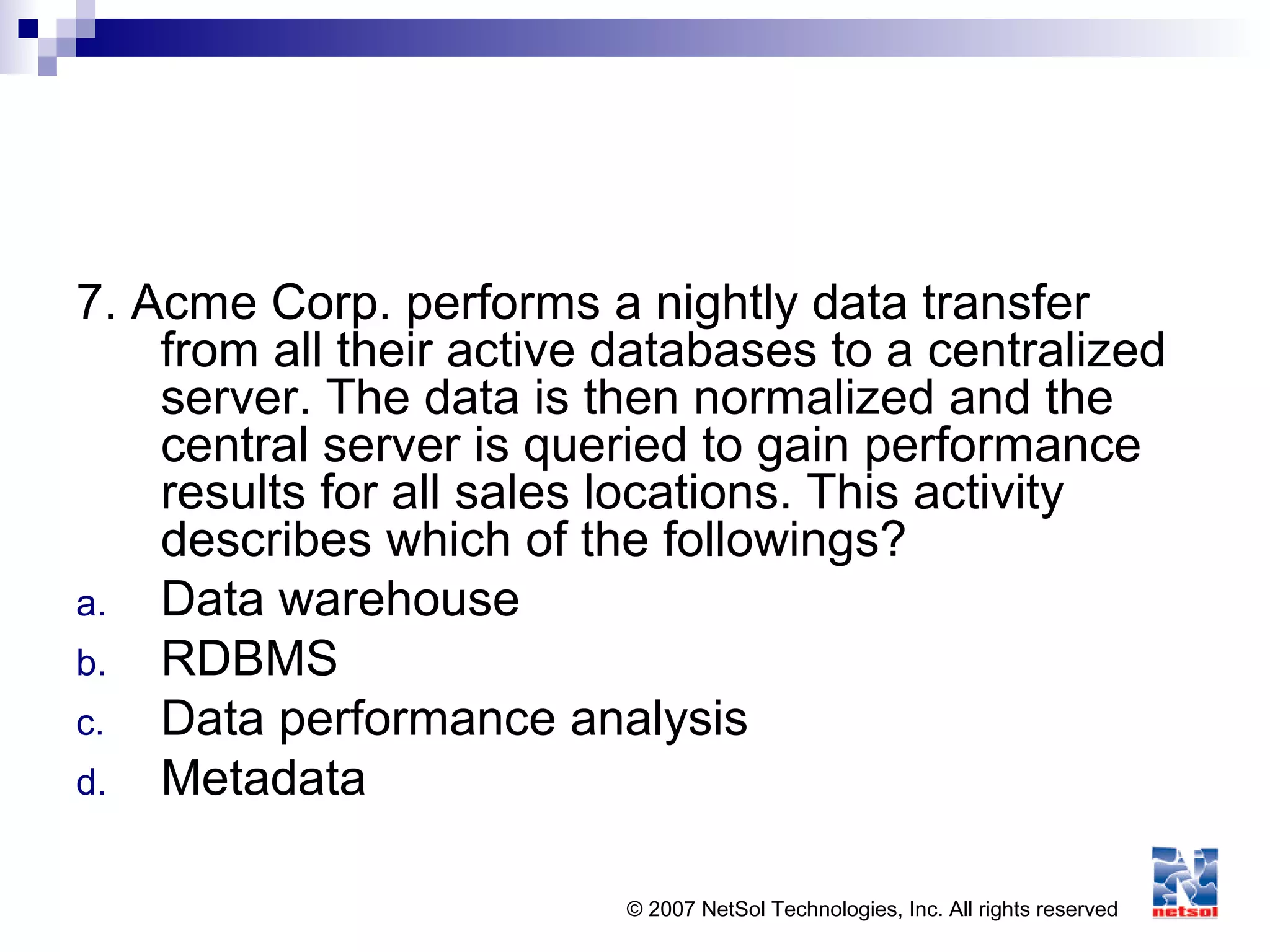 7. Acme Corp. performs a nightly data transfer from all their active databases to a centralized server. The data is then normalized and the central server is queried to gain performance results for all sales locations. This activity describes which of the followings?

a. Data warehouse
b. RDBMS
c. Data performance analysis
d. Metadata

© 2007 NetSol Technologies, Inc. All rights reserved

netsol